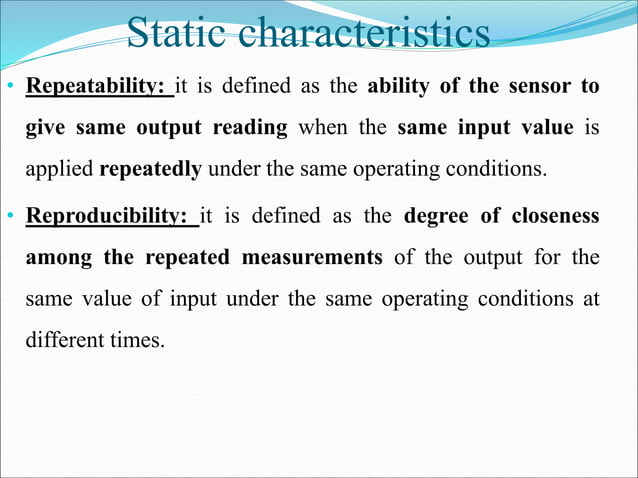 Static characteristics

• Repeatability: it is defined as the ability of the sensor to give same output reading when the same input value is applied repeatedly under the same operating conditions.

• Reproducibility: it is defined as the degree of closeness among the repeated measurements of the output for the same value of input under the same operating conditions at different times.